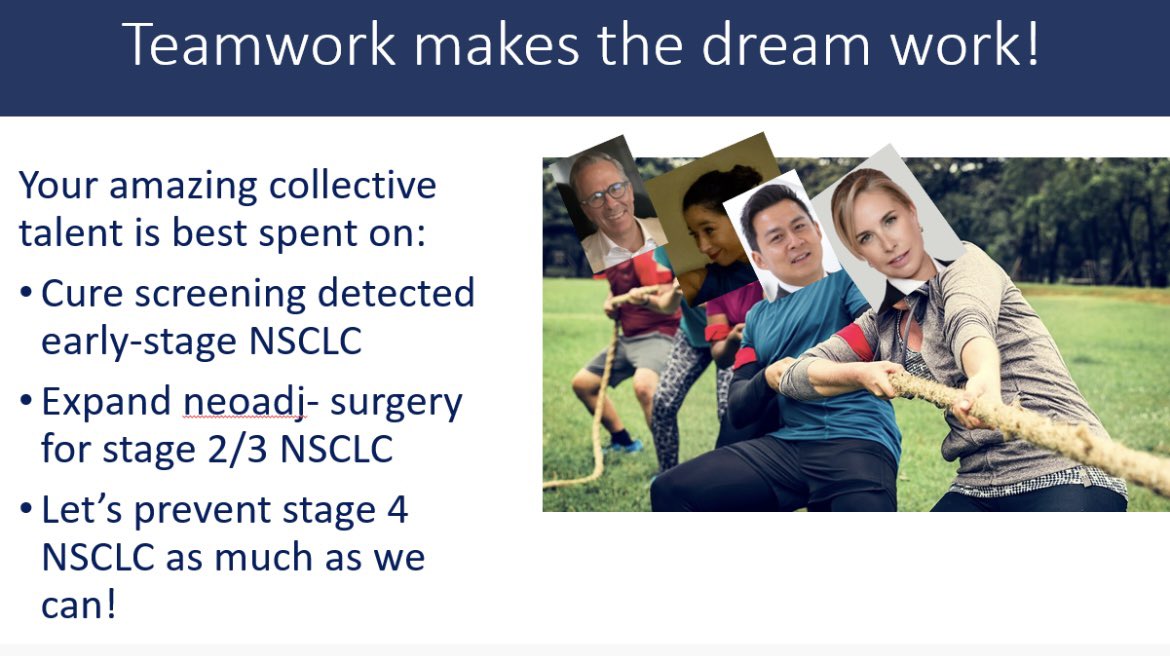 Teamwork makes the dream work!

Your amazing collective talent is best spent on:

• Cure screening detected early-stage NSCLC

• Expand neoadj- surgery for stage 2/3 NSCLC

• Let's prevent stage 4 NSCLC as much as we can!